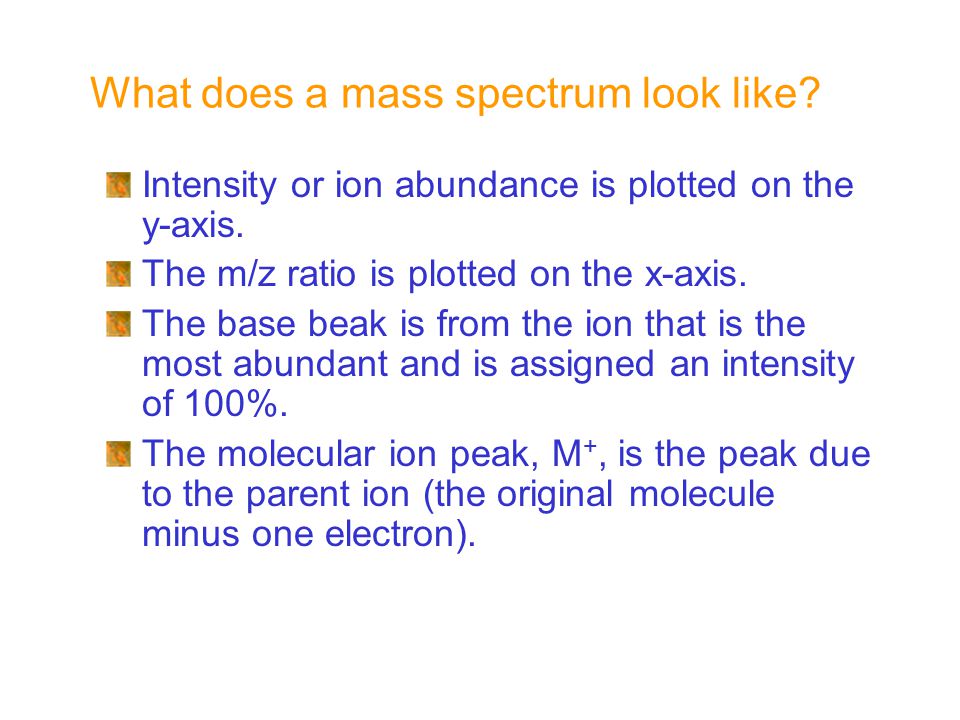 What does a mass spectrum look like?

Intensity or ion abundance is plotted on the y-axis.

The m/z ratio is plotted on the x-axis.

The base beak is from the ion that is the most abundant and is assigned an intensity of 100%.

The molecular ion peak, $M^+$, is the peak due to the parent ion (the original molecule minus one electron).